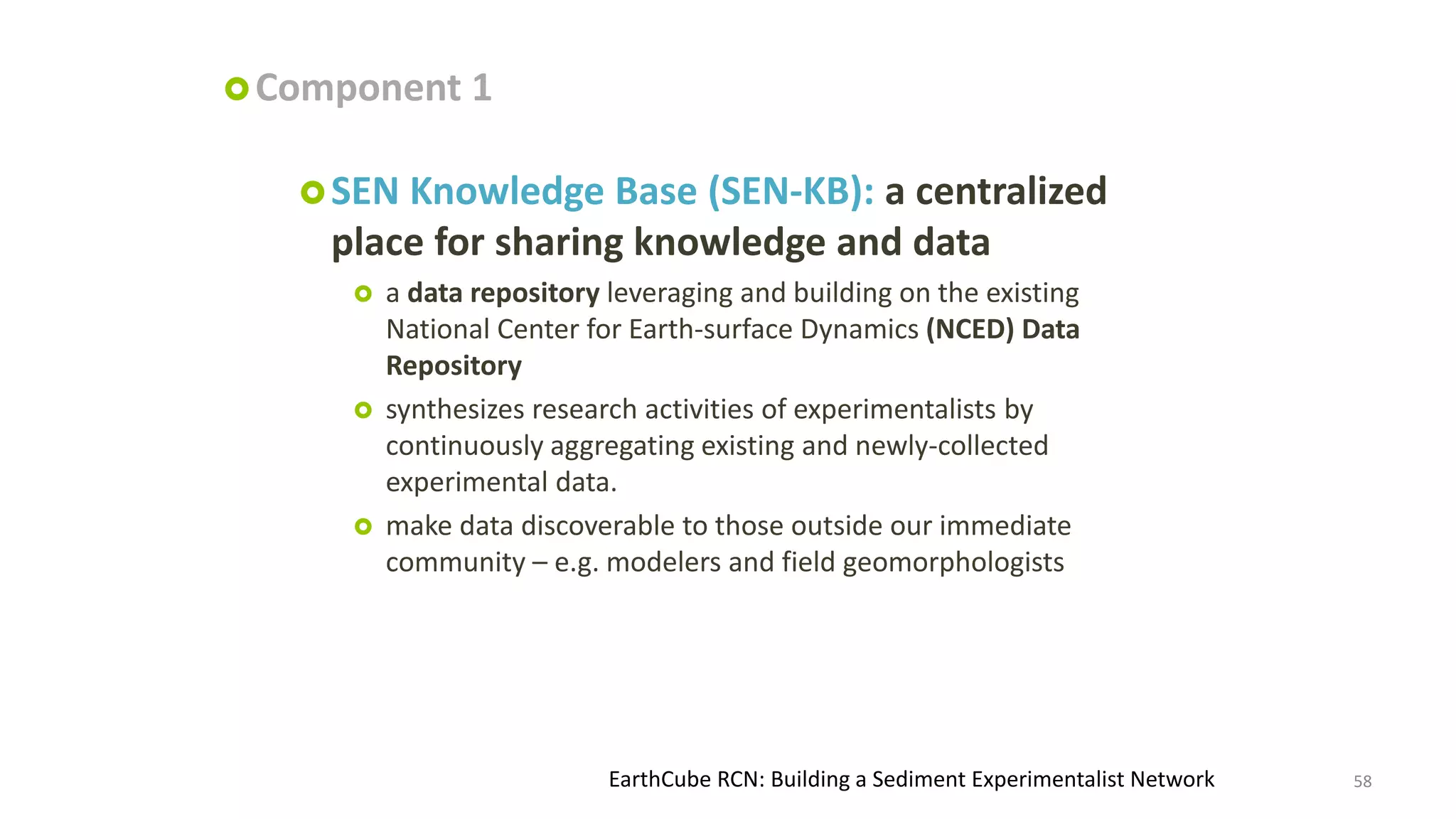 Component 1

SEN Knowledge Base (SEN-KB): a centralized place for sharing knowledge and data

a data repository leveraging and building on the existing National Center for Earth-surface Dynamics (NCED) Data Repository

synthesizes research activities of experimentalists by continuously aggregating existing and newly-collected experimental data.

make data discoverable to those outside our immediate community – e.g. modelers and field geomorphologists

EarthCube RCN: Building a Sediment Experimentalist Network

58